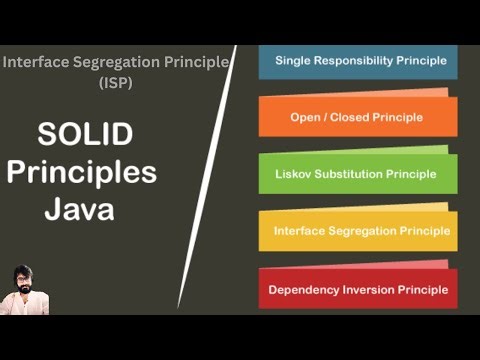 Interface Segregation Principle (ISP)

SOLID Principles Java

Single Responsibility Principle

Open / Closed Principle

Liskov Substitution Principle

Interface Segregation Principle

Dependency Inversion Principle